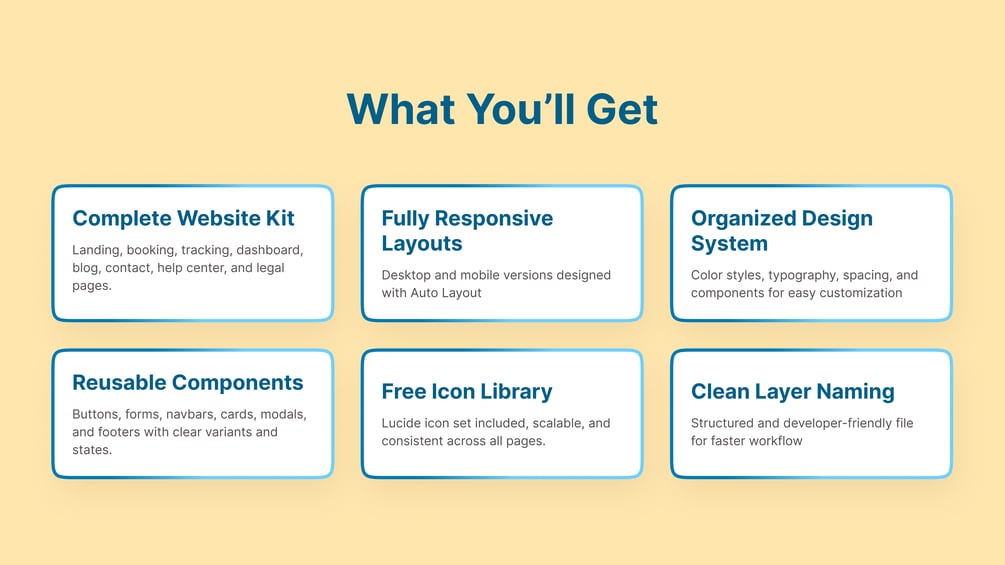 What You'll Get

Complete Website Kit

Landing, booking, tracking, dashboard, blog, contact, help center, and legal pages.

Fully Responsive Layouts

Desktop and mobile versions designed with Auto Layout

Organized Design System

Color styles, typography, spacing, and components for easy customization

Reusable Components

Buttons, forms, navbars, cards, modals, and footers with clear variants and states.

Free Icon Library

Lucide icon set included, scalable, and consistent across all pages.

Clean Layer Naming

Structured and developer-friendly file for faster workflow